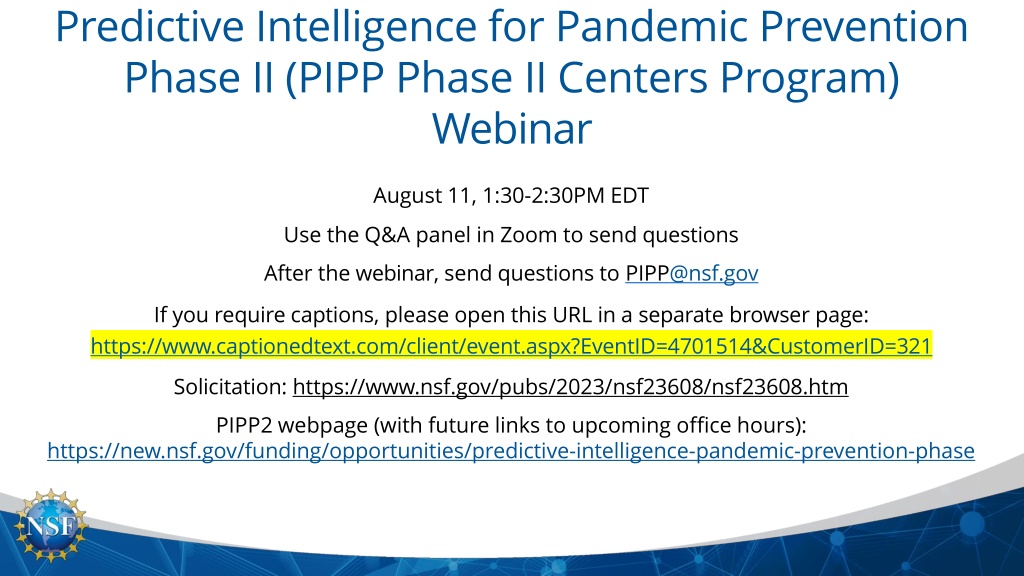 Predictive Intelligence for Pandemic Prevention Phase II (PIPP Phase II Centers Program) Webinar

August 11, 1:30-2:30PM EDT

Use the Q&A panel in Zoom to send questions

After the webinar, send questions to PIPP@nsf.gov

If you require captions, please open this URL in a separate browser page:
https://www.captionedtext.com/client/event.aspx?EventID=4701514&CustomerID=321

Solicitation: https://www.nsf.gov/pubs/2023/nsf23608/nsf23608.htm

PIPP2 webpage (with future links to upcoming office hours):
https://new.nsf.gov/funding/opportunities/predictive-intelligence-pandemic-prevention-phase

NSF